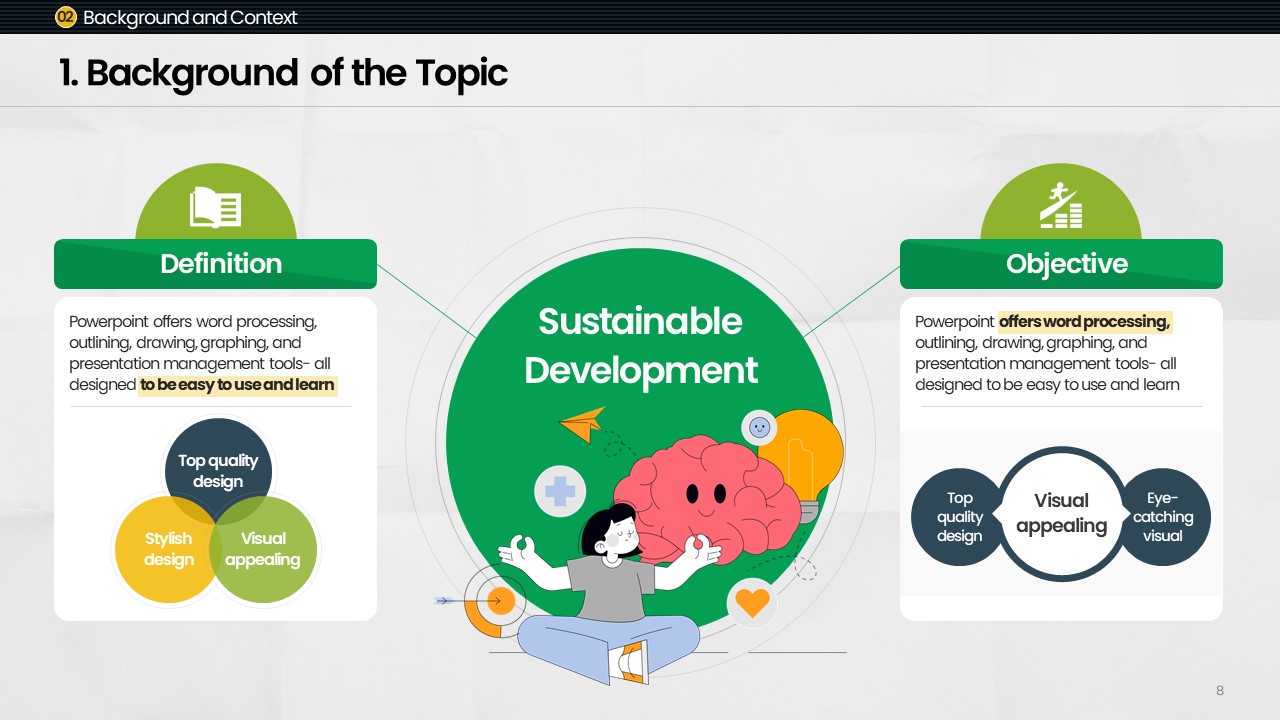 02 Background and Context

1. Background of the Topic

Definition

Powerpoint offers word processing, outlining, drawing, graphing, and presentation management tools- all designed to be easy to use and learn

Top quality design

Stylish design

Visual appealing

Sustainable Development

Objective

Powerpoint offers word processing, outlining, drawing, graphing, and presentation management tools- all designed to be easy to use and learn

Top quality design

Visual appealing

Eye-catching visual

8